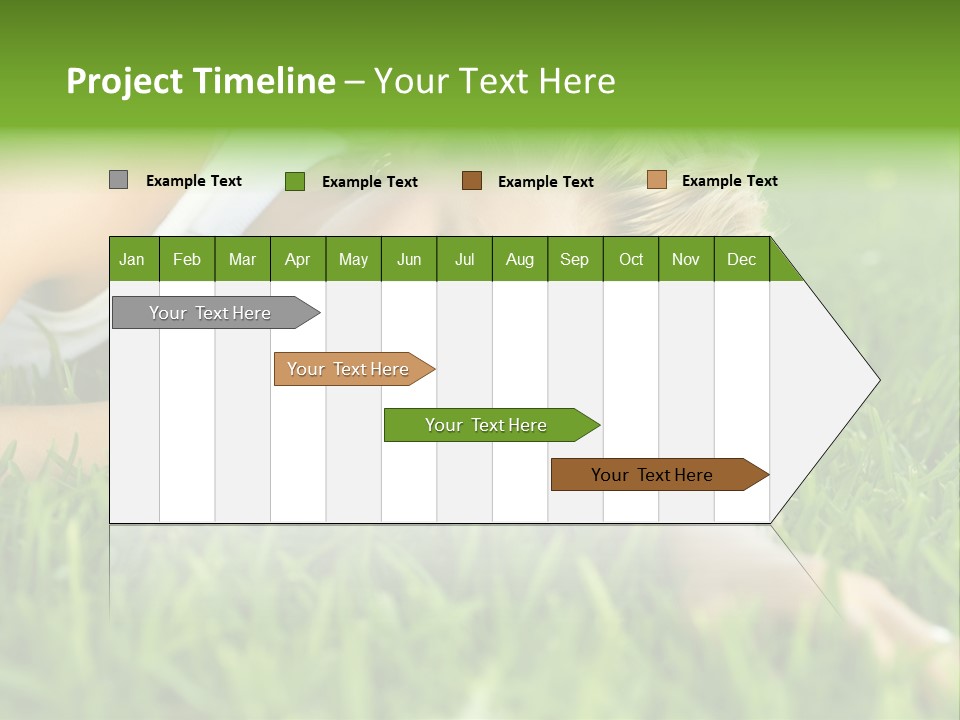 Project Timeline – Your Text Here

Example Text
Example Text
Example Text
Example Text

| Jan | Feb | Mar | Apr | May | Jun | Jul | Aug | Sep | Oct | Nov | Dec |
|---|---|---|---|---|---|---|---|---|---|---|---|

Your Text Here

Your Text Here

Your Text Here

Your Text Here